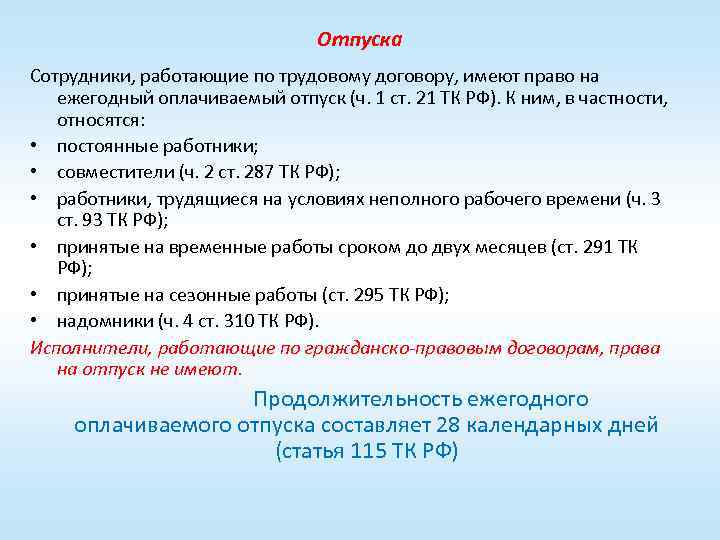 Отпуска

Сотрудники, работающие по трудовому договору, имеют право на ежегодный оплачиваемый отпуск (ч. 1 ст. 21 ТК РФ). К ним, в частности, относятся:
• постоянные работники;
• совместители (ч. 2 ст. 287 ТК РФ);
• работники, трудящиеся на условиях неполного рабочего времени (ч. 3 ст. 93 ТК РФ);
• принятые на временные работы сроком до двух месяцев (ст. 291 ТК РФ);
• принятые на сезонные работы (ст. 295 ТК РФ);
• надомники (ч. 4 ст. 310 ТК РФ).
Исполнители, работающие по гражданско-правовым договорам, права на отпуск не имеют.

Продолжительность ежегодного оплачиваемого отпуска составляет 28 календарных дней (статья 115 ТК РФ)